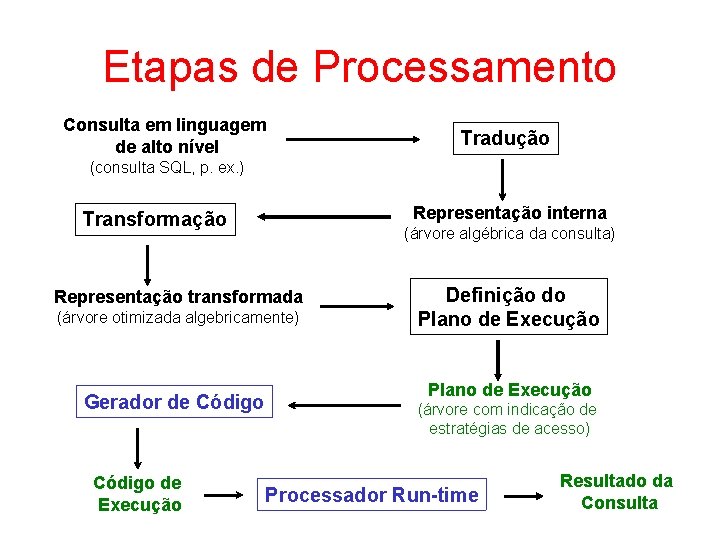 Etapas de Processamento

Consulta em linguagem de alto nível
(consulta SQL, p. ex.)

Tradução

Representação interna
(árvore algébrica da consulta)

Transformação

Representação transformada
(árvore otimizada algebricamente)

Definição do Plano de Execução

Plano de Execução
(árvore com indicação de estratégias de acesso)

Gerador de Código

Código de Execução

Processador Run-time

Resultado da Consulta